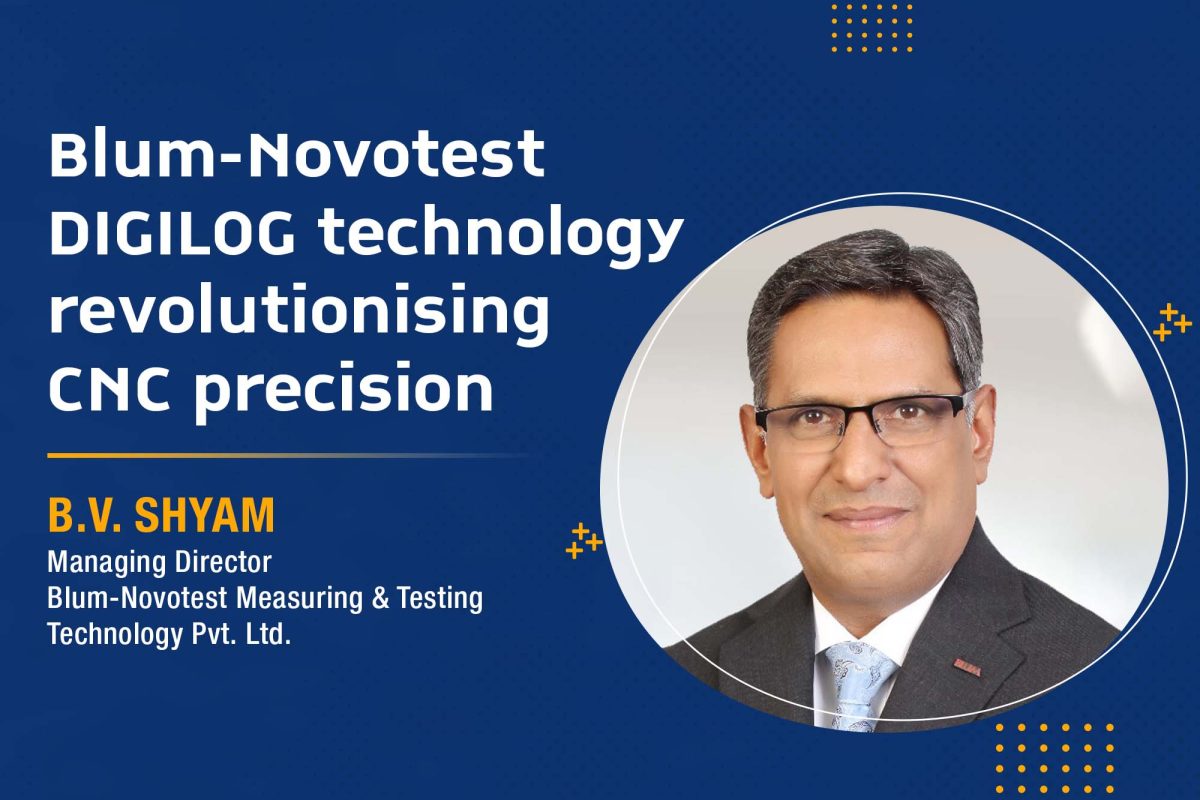 Blum-Novotest DIGILOG technology revolutionising CNC precision

B.V. SHYAM
Managing Director
Blum-Novotest Measuring & Testing Technology Pvt. Ltd.